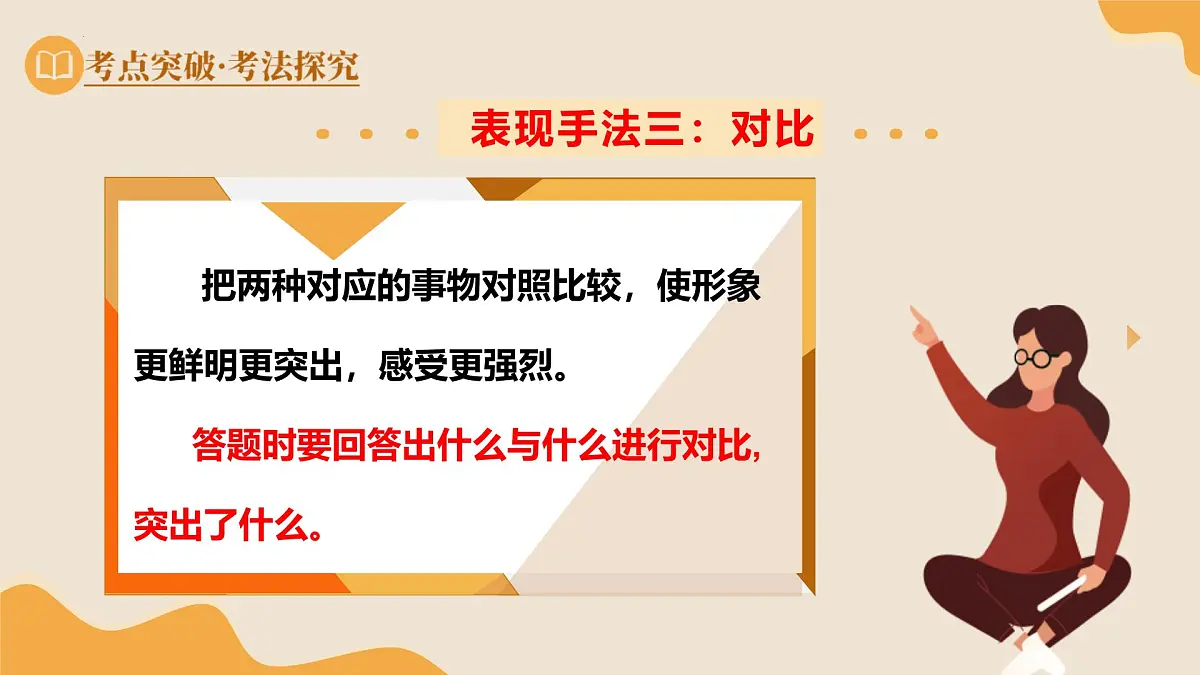 考点突破·考法探究

表现手法三：对比

把两种对应的事物对照比较，使形象更鲜明更突出，感受更强烈。

答题时要回答出什么与什么进行对比，突出了什么。